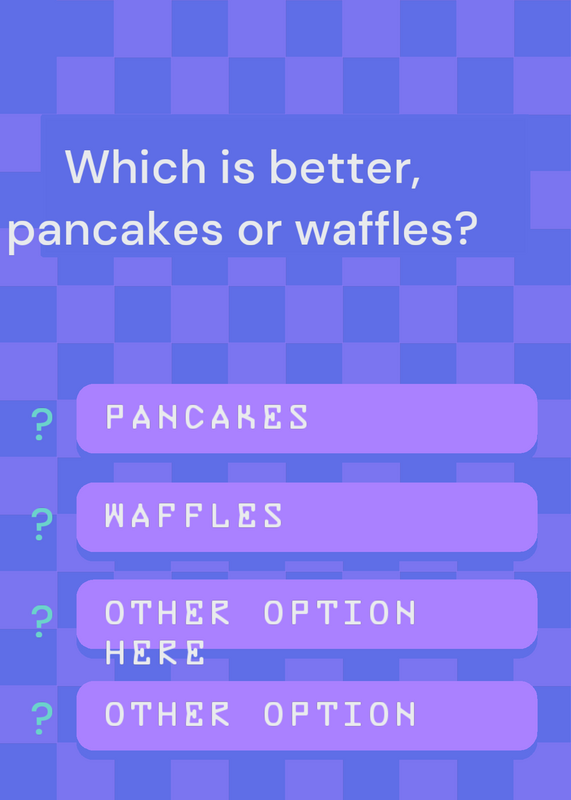 Which is better, pancakes or waffles?

? PANCAKES

? WAFFLES

? OTHER OPTION HERE

? OTHER OPTION